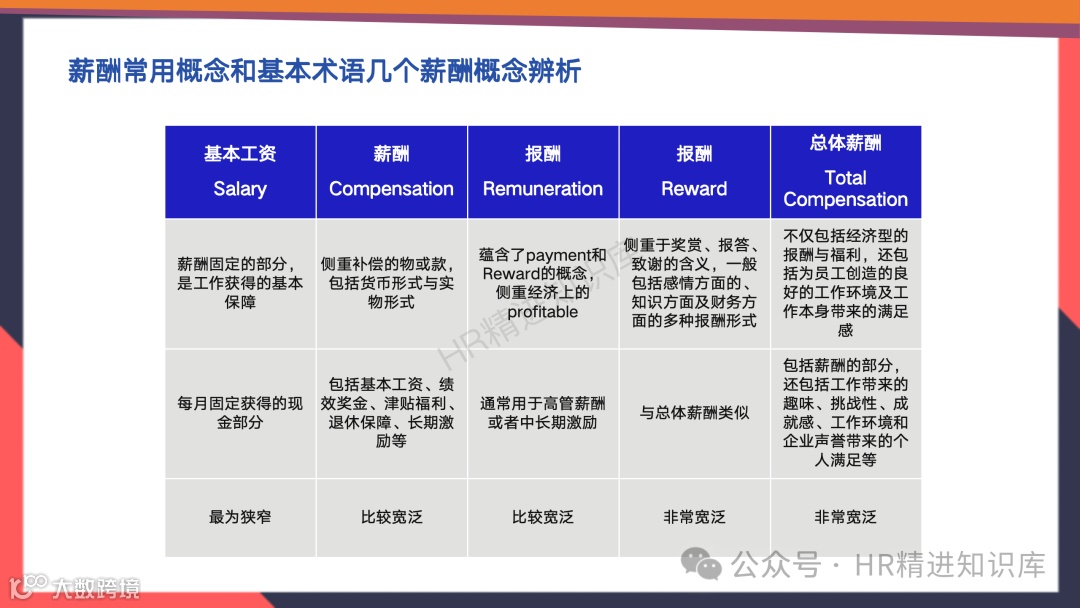 薪酬常用概念和基本术语几个薪酬概念辨析

| 基本工资 Salary | 薪酬 Compensation | 报酬 Remuneration | 报酬 Reward | 总体薪酬 Total Compensation |
|---|---|---|---|---|
| 薪酬固定的部分，是工作获得的基本保障 | 侧重补偿的物或款，包括货币形式与实物形式 | 蕴含了payment和Reward的概念，侧重经济上的profitable | 侧重于奖赏、报答、致谢的含义，一般包括感情方面的、知识方面及财务方面的多种报酬形式 | 不仅包括经济型的报酬与福利，还包括为员工创造的良好的工作环境及工作本身带来的满足感 |
| 每月固定获得的现金部分 | 包括基本工资、绩效奖金、津贴福利、退休保障、长期激励等 | 通常用于高管薪酬或者中长期激励 | 与总体薪酬类似 | 包括薪酬的部分，还包括工作带来的趣味、挑战性、成就感、工作环境和企业声誉带来的个人满足等 |
| 最为狭窄 | 比较宽泛 | 比较宽泛 | 非常宽泛 | 非常宽泛 |

HR精进知识库

公众号 · HR精进知识库

大数跨境